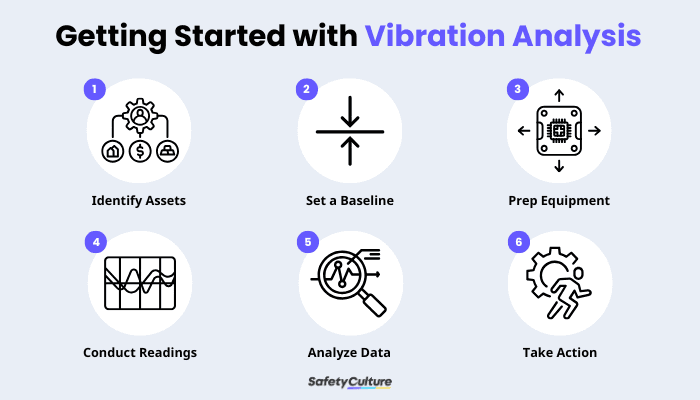 Getting Started with Vibration Analysis

1
Identify Assets

2
Set a Baseline

3
Prep Equipment

4
Conduct Readings

5
Analyze Data

6
Take Action

SafetyCulture